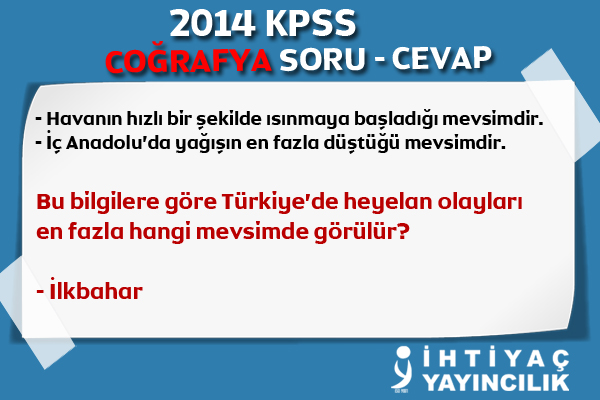 2014 KPSS
COĞRAFYA SORU - CEVAP

- Havanın hızlı bir şekilde ısınmaya başladığı mevsimdir.
- İç Anadolu'da yağışın en fazla düştüğü mevsimdir.

Bu bilgilere göre Türkiye'de heyelan olayları en fazla hangi mevsimde görülür?

- İlkbahar

İHTİYAÇ YAYINCILIK